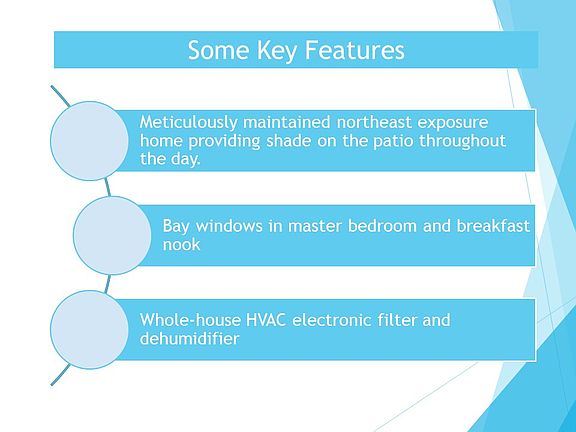 Some Key Features

Meticulously maintained northeast exposure home providing shade on the patio throughout the day.

Bay windows in master bedroom and breakfast nook

Whole-house HVAC electronic filter and dehumidifier